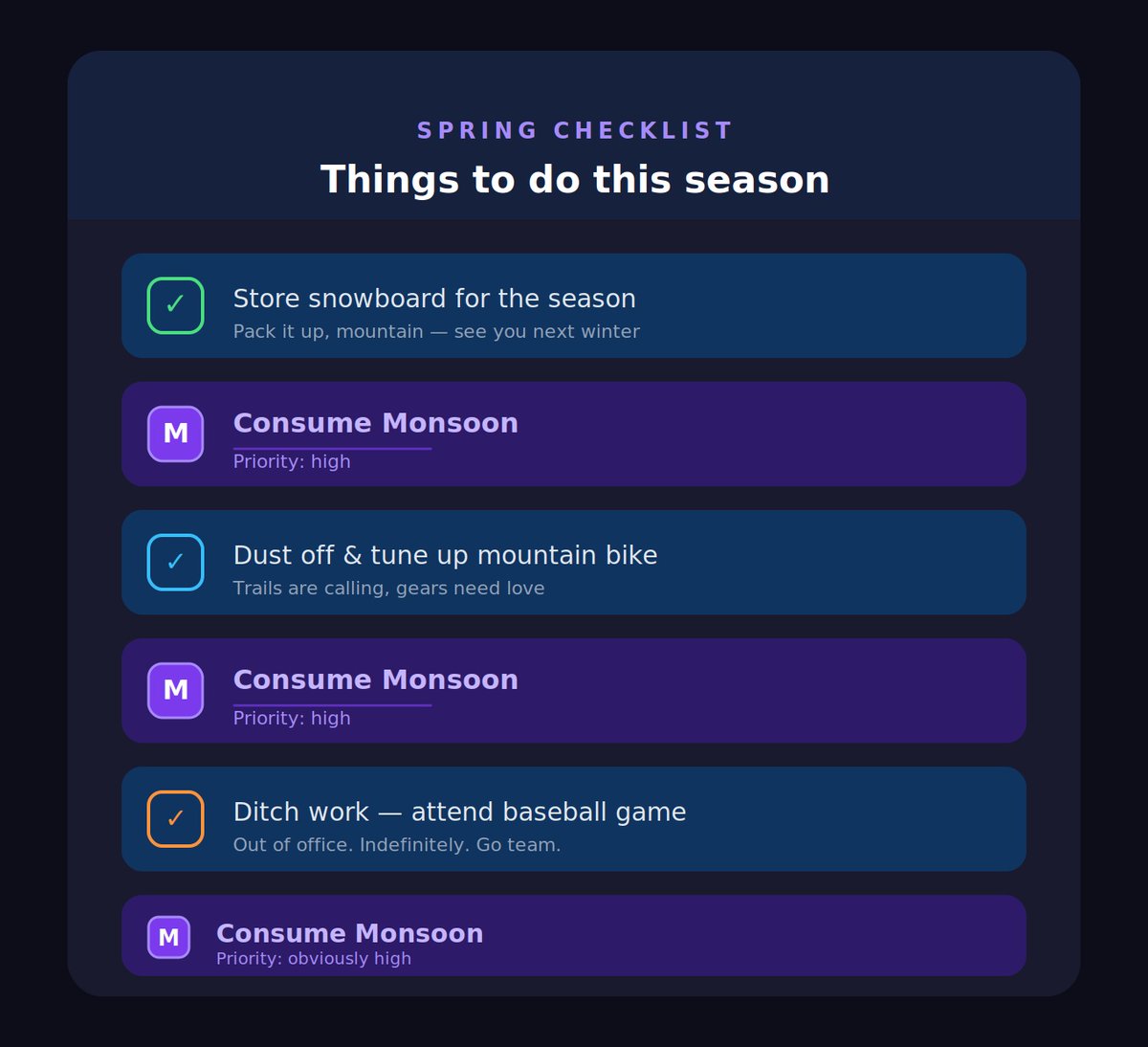 SPRING CHECKLIST

Things to do this season

✓ Store snowboard for the season
Pack it up, mountain — see you next winter

M Consume Monsoon
Priority: high

✓ Dust off & tune up mountain bike
Trails are calling, gears need love

M Consume Monsoon
Priority: high

✓ Ditch work — attend baseball game
Out of office. Indefinitely. Go team.

M Consume Monsoon
Priority: obviously high